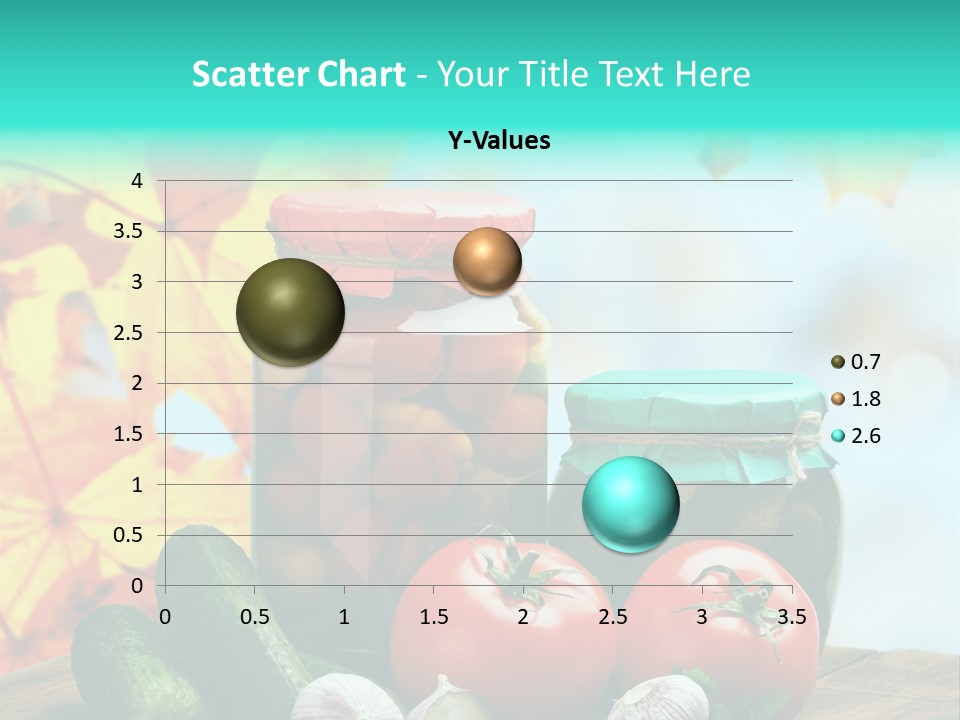 Scatter Chart - Your Title Text Here

Y-Values

4
3.5
3
2.5
2
1.5
1
0.5
0

0 0.5 1 1.5 2 2.5 3 3.5

0.7
1.8
2.6